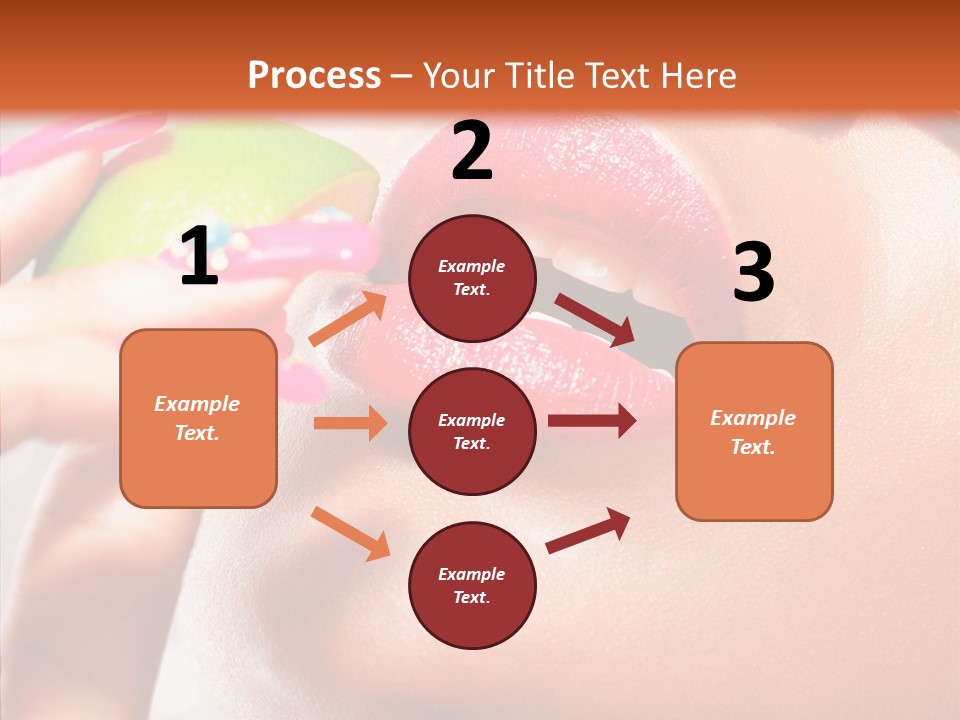 Process – Your Title Text Here

1

Example Text.

2

Example Text.

Example Text.

Example Text.

3

Example Text.